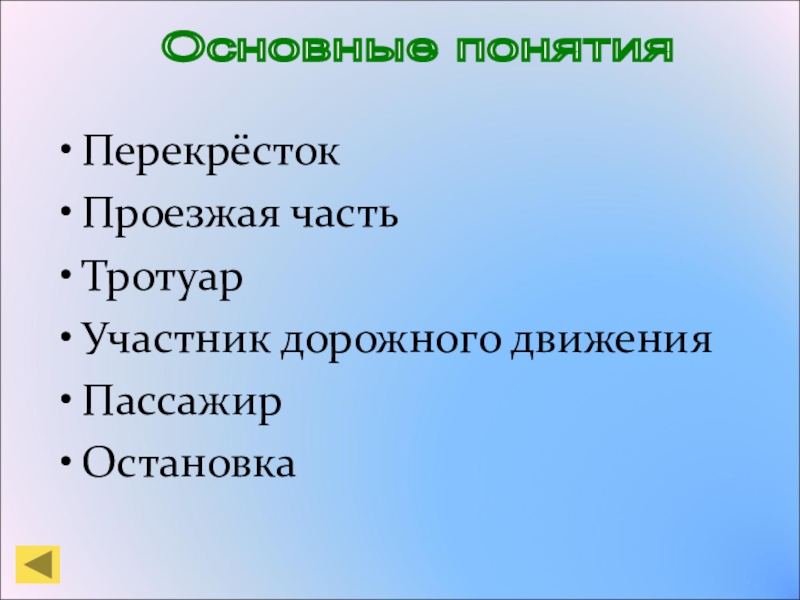 Основные понятия

• Перекрёсток
• Проезжая часть
• Тротуар
• Участник дорожного движения
• Пассажир
• Остановка